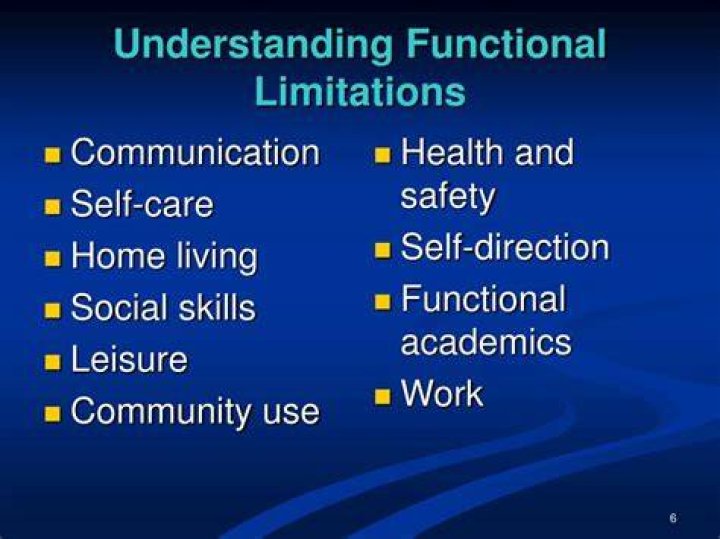 Understanding Functional Limitations

- Communication
- Self-care
- Home living
- Social skills
- Leisure
- Community use

- Health and safety
- Self-direction
- Functional academics
- Work

6